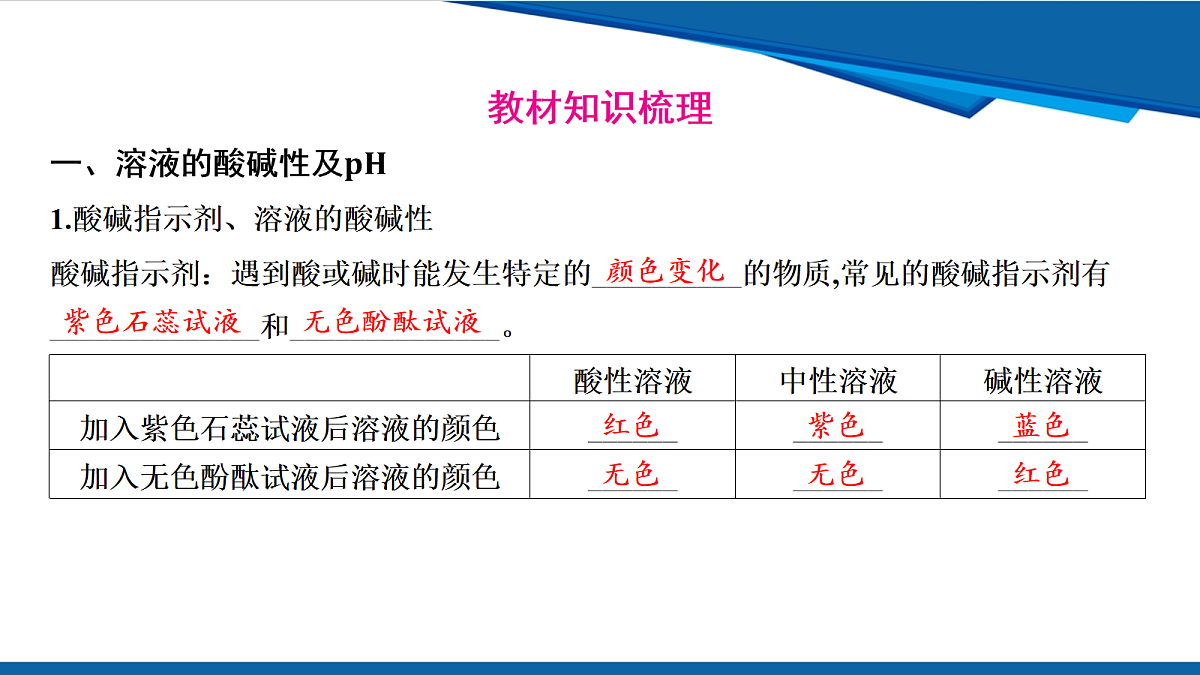 教材知识梳理

一、溶液的酸碱性及pH

1.酸碱指示剂、溶液的酸碱性

酸碱指示剂：遇到酸或碱时能发生特定的颜色变化的物质,常见的酸碱指示剂有紫色石蕊试液和无色酚酞试液。

| | 酸性溶液 | 中性溶液 | 碱性溶液 |
|---|---|---|---|
| 加入紫色石蕊试液后溶液的颜色 | 红色 | 紫色 | 蓝色 |
| 加入无色酚酞试液后溶液的颜色 | 无色 | 无色 | 红色 |